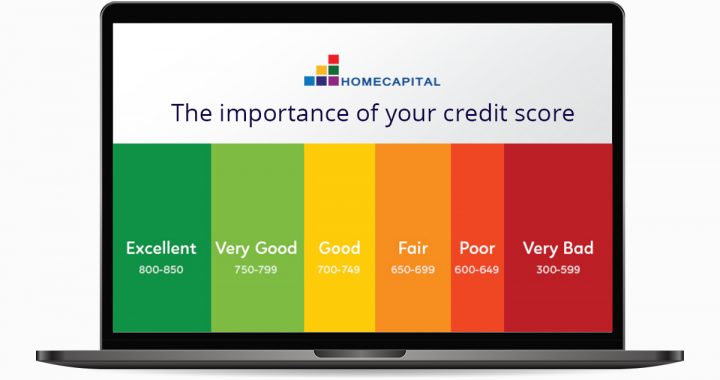 HOMECAPITAL

The importance of your credit score

Excellent
800-850

Very Good
750-799

Good
700-749

Fair
650-699

Poor
600-649

Very Bad
300-599